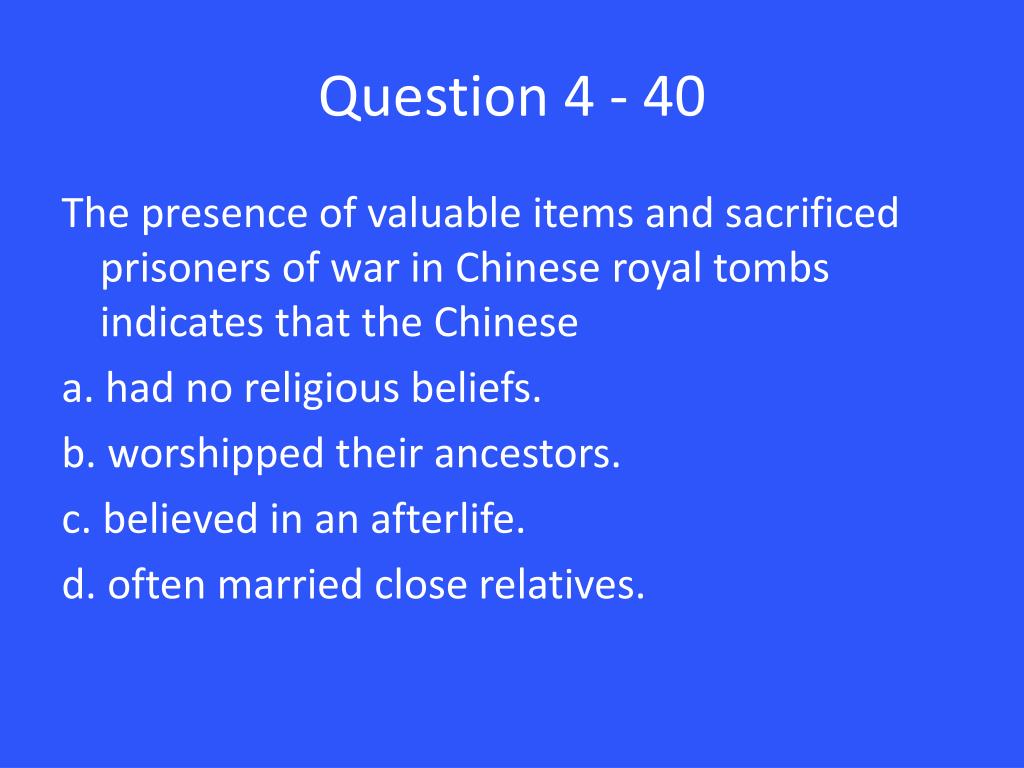 Question 4 - 40

The presence of valuable items and sacrificed prisoners of war in Chinese royal tombs indicates that the Chinese

a. had no religious beliefs.

b. worshipped their ancestors.

c. believed in an afterlife.

d. often married close relatives.